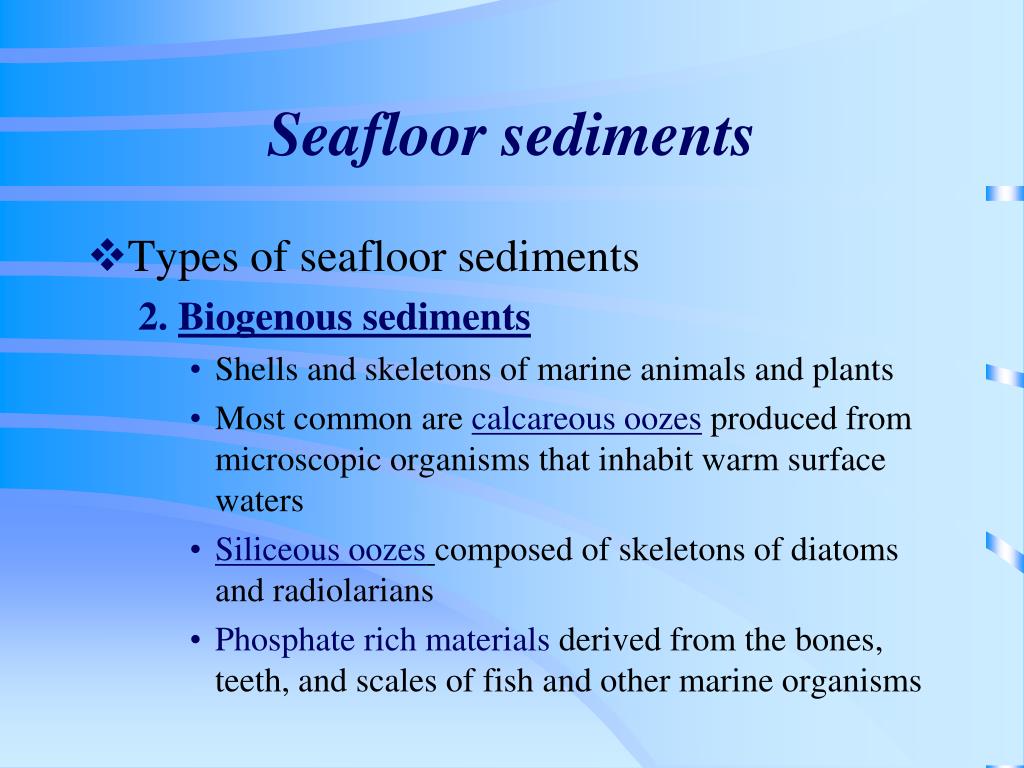 Seafloor sediments

❖Types of seafloor sediments

2. Biogenous sediments

• Shells and skeletons of marine animals and plants

• Most common are calcareous oozes produced from microscopic organisms that inhabit warm surface waters

• Siliceous oozes composed of skeletons of diatoms and radiolarians

• Phosphate rich materials derived from the bones, teeth, and scales of fish and other marine organisms